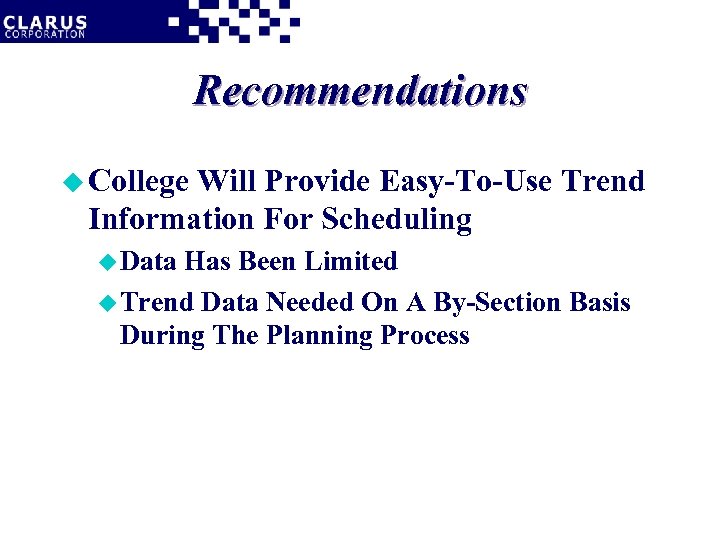 CLARUS
CORPORATION

Recommendations

College Will Provide Easy-To-Use Trend Information For Scheduling

Data Has Been Limited

Trend Data Needed On A By-Section Basis During The Planning Process